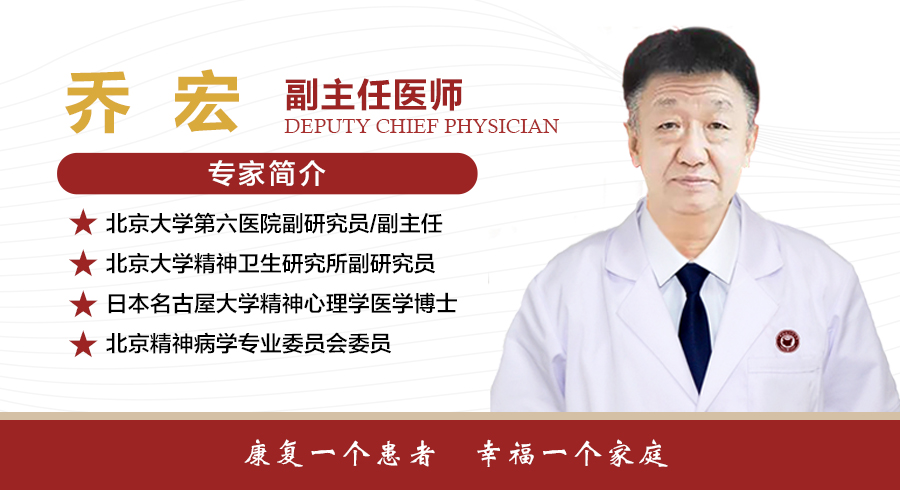 乔 宏 副主任医师
DEPUTY CHIEF PHYSICIAN

专家简介

★ 北京大学第六医院副研究员/副主任
★ 北京大学精神卫生研究所副研究员
★ 日本名古屋大学精神心理学医学博士
★ 北京精神病学专业委员会委员

康复一个患者 幸福一个家庭